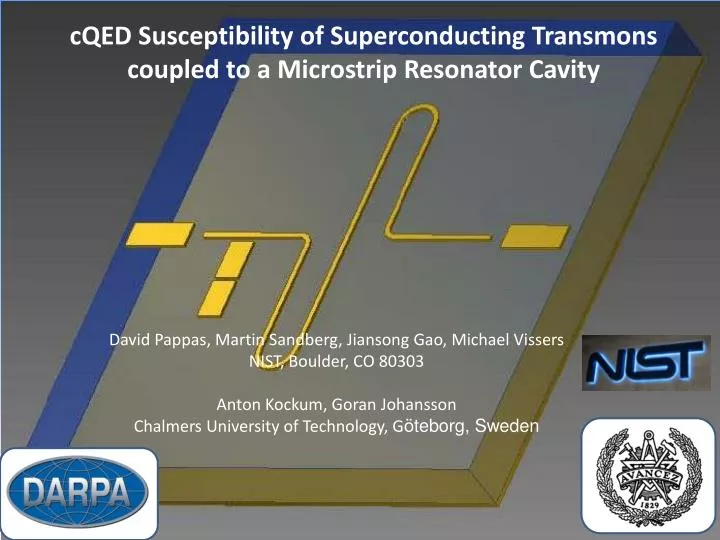 cQED Susceptibility of Superconducting Transmons coupled to a Microstrip Resonator Cavity

David Pappas, Martin Sandberg, Jiansong Gao, Michael Vissers
NIST, Boulder, CO 80303

Anton Kockum, Goran Johansson
Chalmers University of Technology, Göteborg, Sweden

NIST

DARPA

AVANCEZ
1829